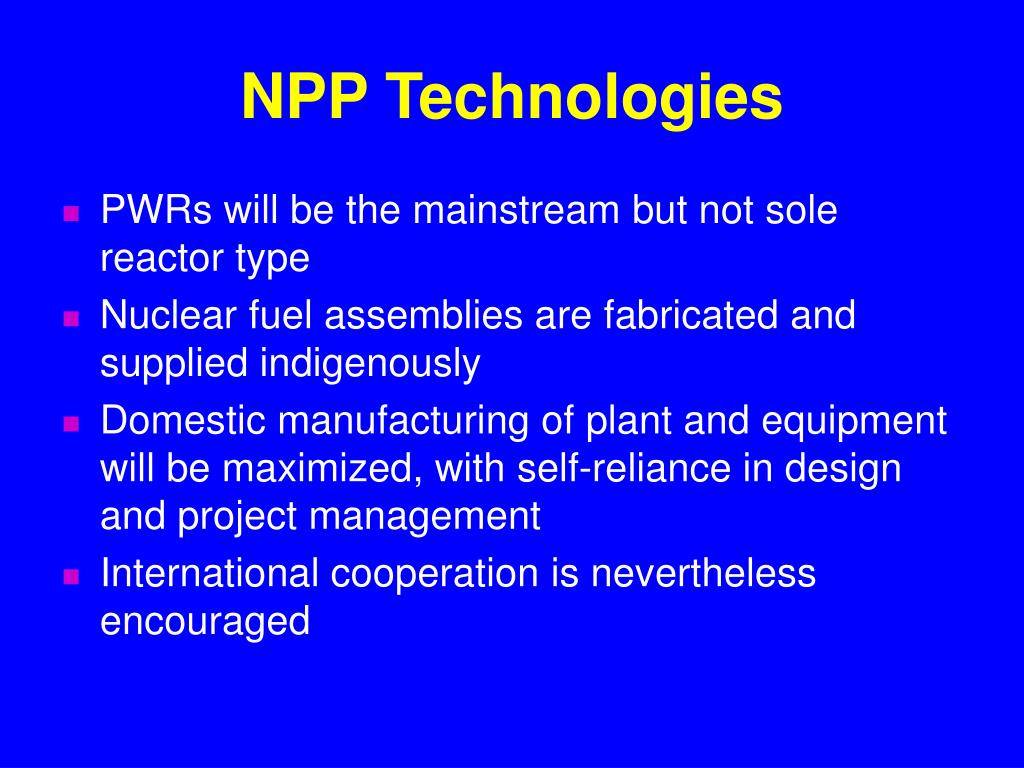 NPP Technologies

- PWRs will be the mainstream but not sole reactor type
- Nuclear fuel assemblies are fabricated and supplied indigenously
- Domestic manufacturing of plant and equipment will be maximized, with self-reliance in design and project management
- International cooperation is nevertheless encouraged